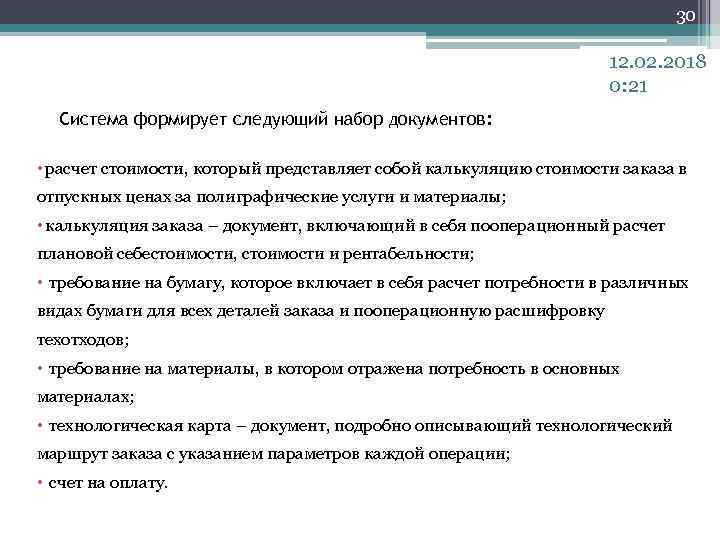 30

12.02.2018
0:21

Система формирует следующий набор документов:

• расчет стоимости, который представляет собой калькуляцию стоимости заказа в отпускных ценах за полиграфические услуги и материалы;
• калькуляция заказа – документ, включающий в себя пооперационный расчет плановой себестоимости, стоимости и рентабельности;
• требование на бумагу, которое включает в себя расчет потребности в различных видах бумаги для всех деталей заказа и пооперационную расшифровку техотходов;
• требование на материалы, в котором отражена потребность в основных материалах;
• технологическая карта – документ, подробно описывающий технологический маршрут заказа с указанием параметров каждой операции;
• счет на оплату.